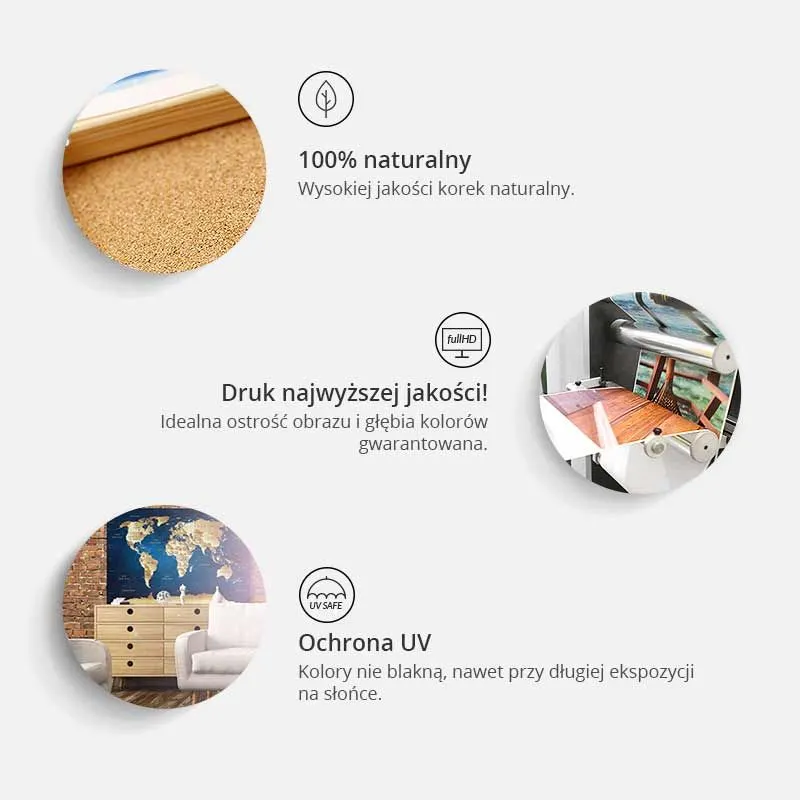 100% naturalny
Wysokiej jakości korek naturalny.

fullHD

Druk najwyższej jakości!
Idealna ostrość obrazu i głębia kolorów gwarantowana.

UV SAFE

Ochrona UV
Kolory nie blakną, nawet przy długiej ekspozycji na słońce.